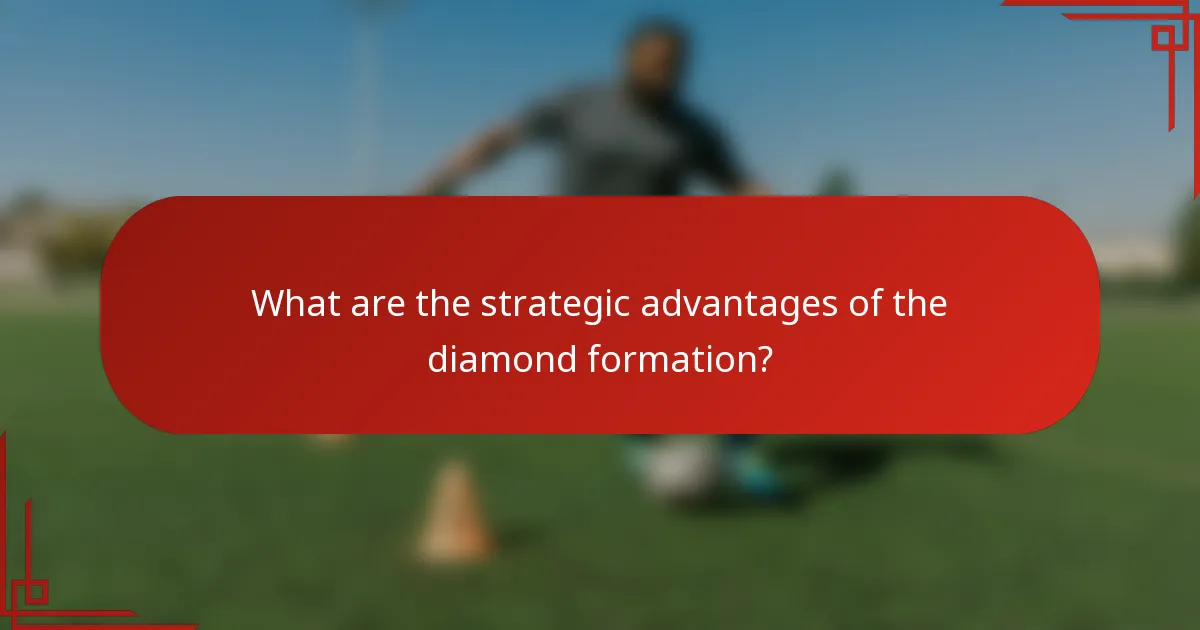 What are the strategic advantages of the diamond formation?